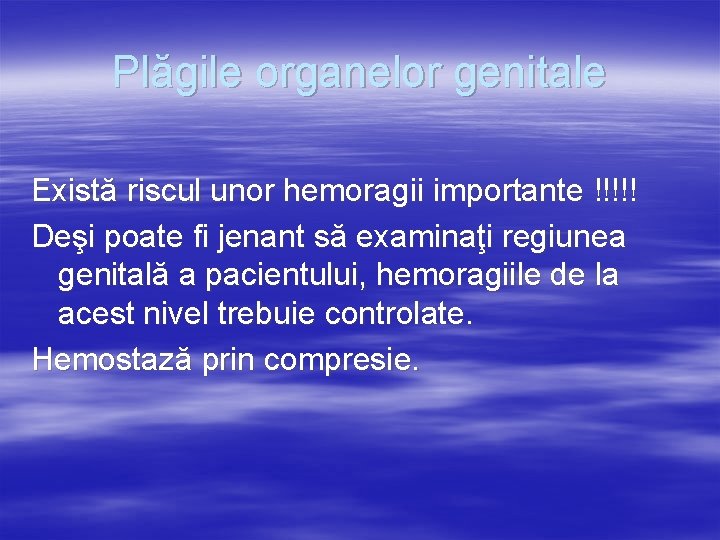 Plăgile organelor genitale

Există riscul unor hemoragii importante !!!!!

Deşi poate fi jenant să examinaţi regiunea genitală a pacientului, hemoragiile de la acest nivel trebuie controlate.

Hemostază prin compresie.